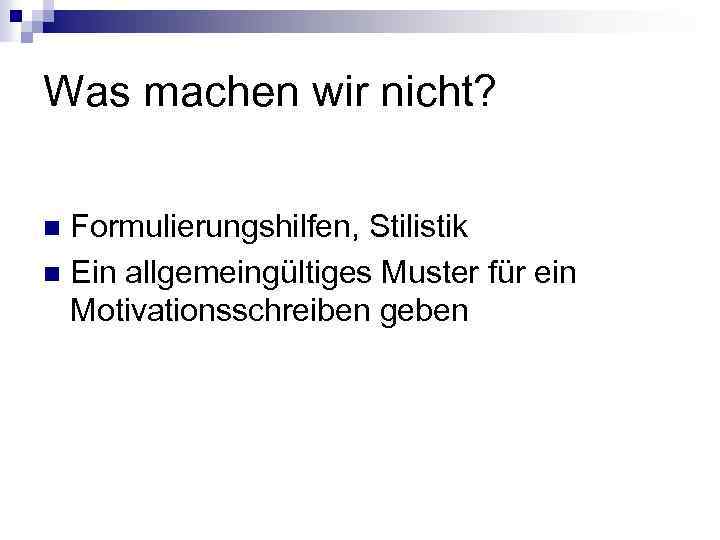 Was machen wir nicht?

- Formulierungshilfen, Stilistik
- Ein allgemeingültiges Muster für ein Motivationsschreiben geben